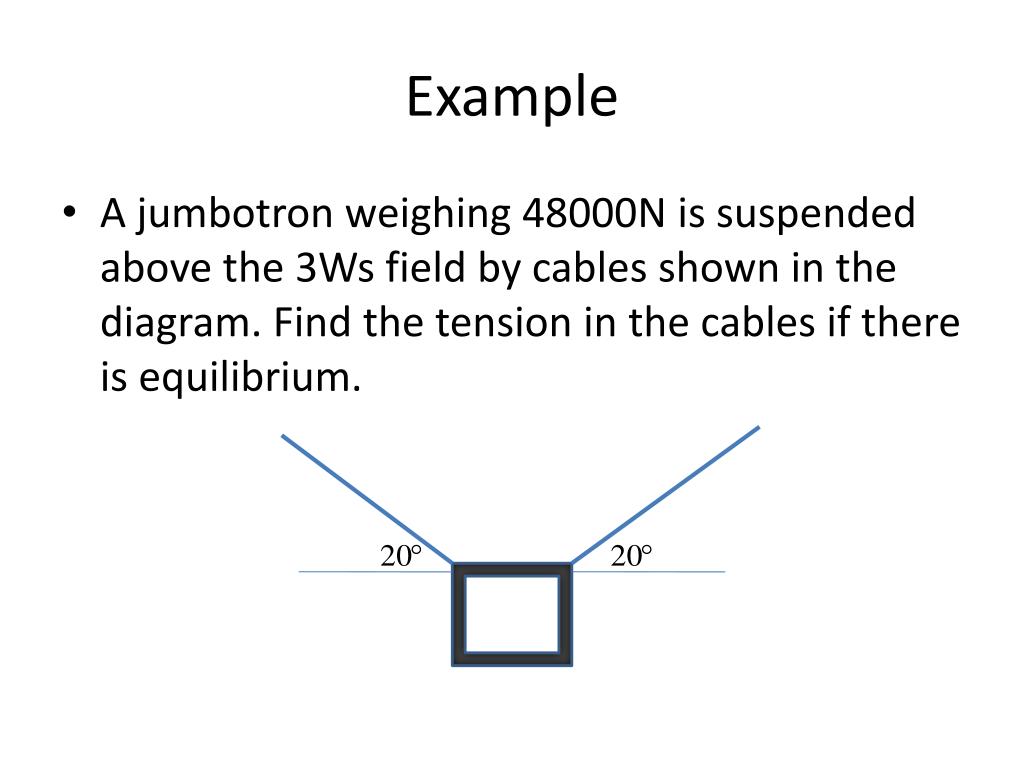 Example

• A jumbotron weighing 48000N is suspended above the 3Ws field by cables shown in the diagram. Find the tension in the cables if there is equilibrium.

$20°$ $20°$